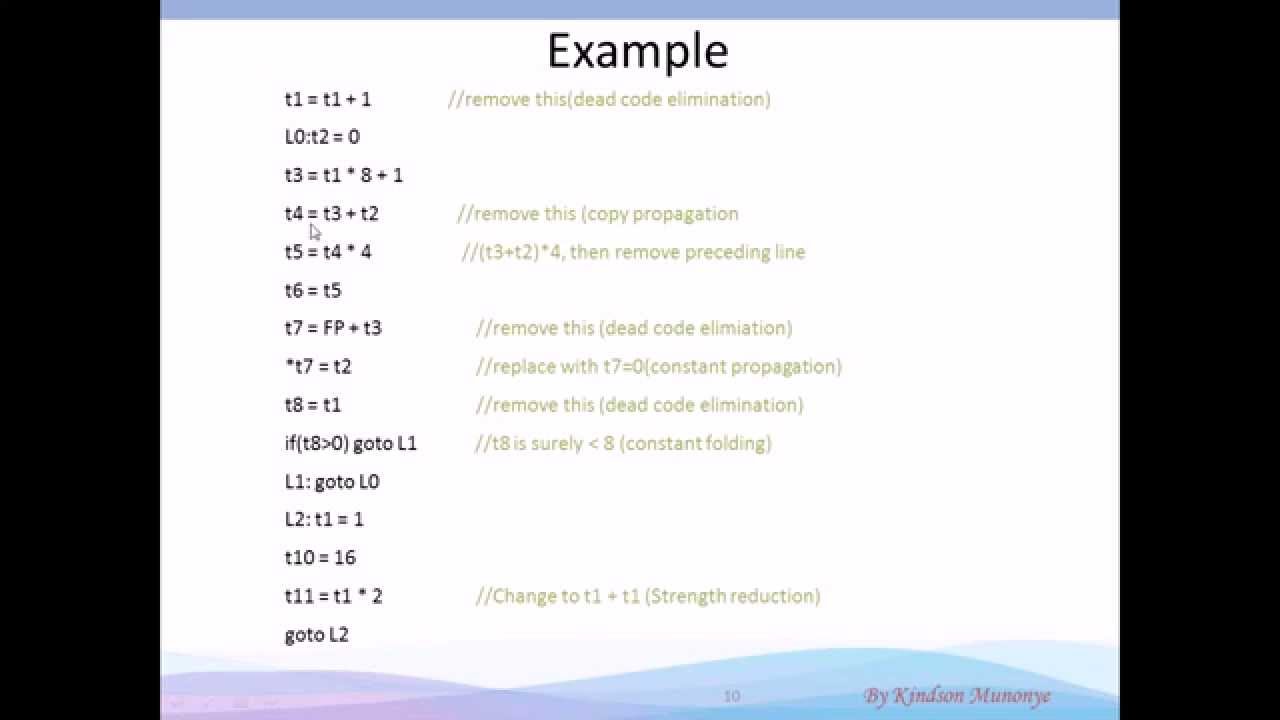 Example

t1 = t1 + 1 //remove this(dead code elimination)

L0:t2 = 0

t3 = t1 * 8 + 1

t4 = t3 + t2 //remove this (copy propagation

t5 = t4 * 4 //(t3+t2)*4, then remove preceding line

t6 = t5

t7 = FP + t3 //remove this (dead code elimiation)

*t7 = t2 //replace with t7=0(constant propagation)

t8 = t1 //remove this (dead code elimination)

if(t8>0) goto L1 //t8 is surely < 8 (constant folding)

L1: goto L0

L2: t1 = 1

t10 = 16

t11 = t1 * 2 //Change to t1 + t1 (Strength reduction)

goto L2

10

By Kindson Munonye